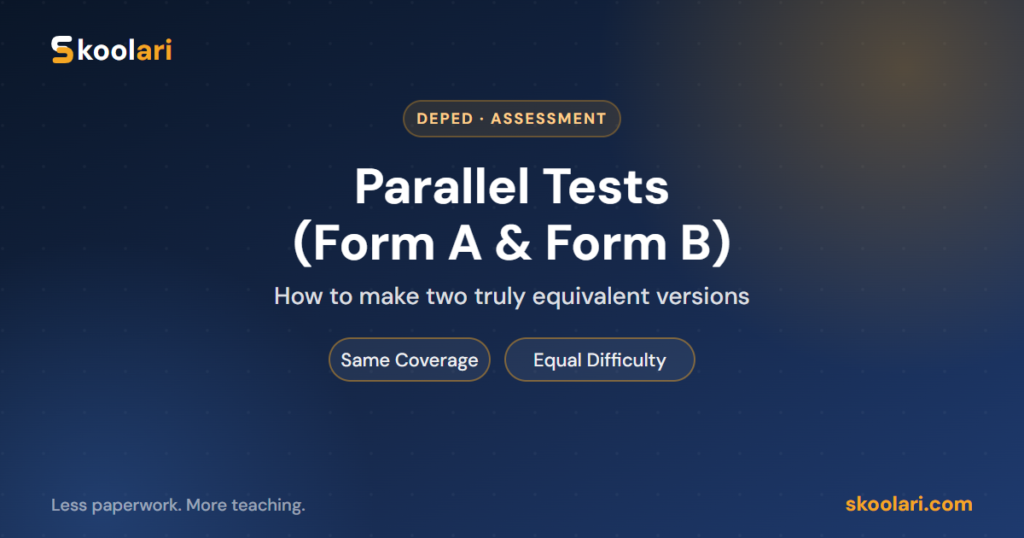 Skoolari

DEPED · ASSESSMENT

Parallel Tests
(Form A & Form B)

How to make two truly equivalent versions

Same Coverage

Equal Difficulty

Less paperwork. More teaching.

skoolari.com